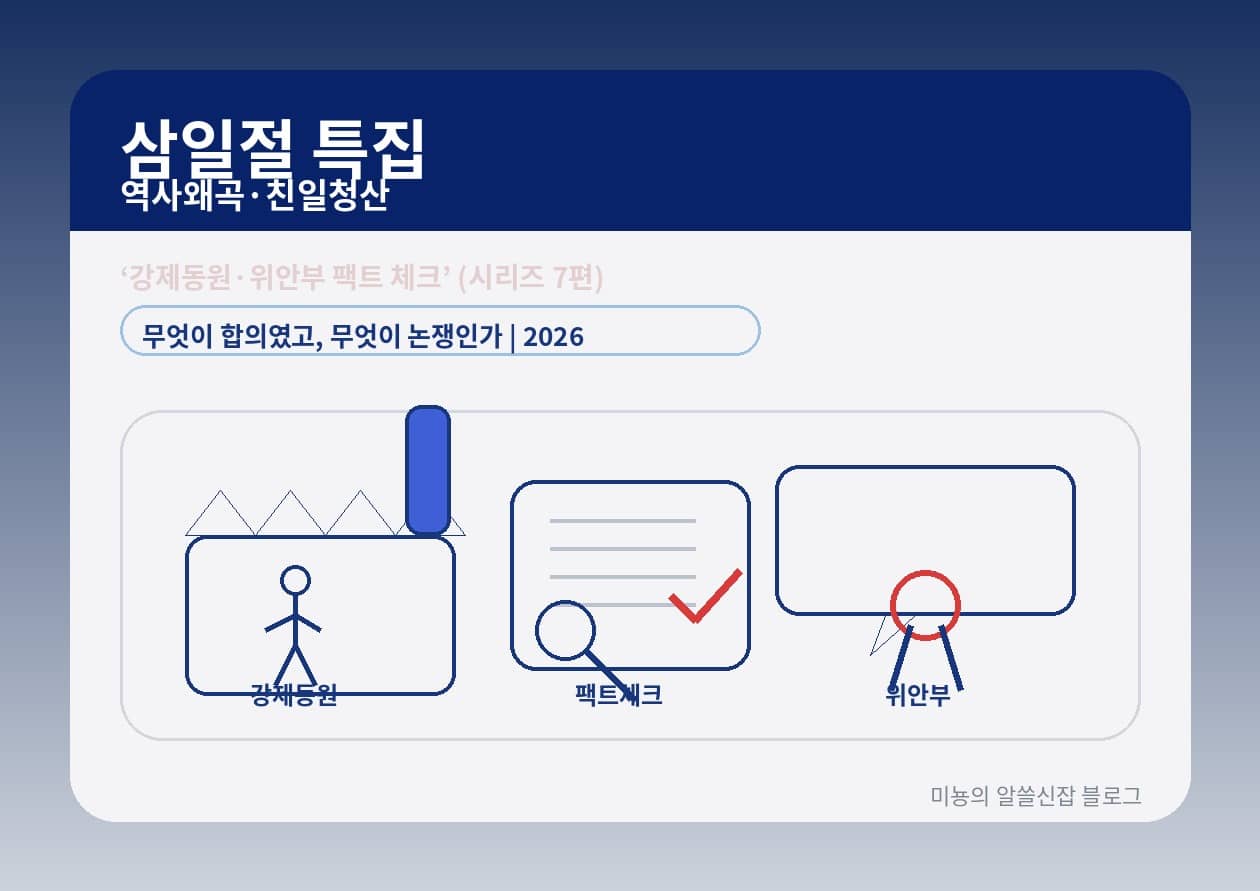 삼일절 특집
역사왜곡·친일청산

'강제동원·위안부 팩트 체크' (시리즈 7편)

무엇이 합의였고, 무엇이 논쟁인가 | 2026

강제동원

팩트체크

위안부

미뇽의 알쓸신잡 블로그